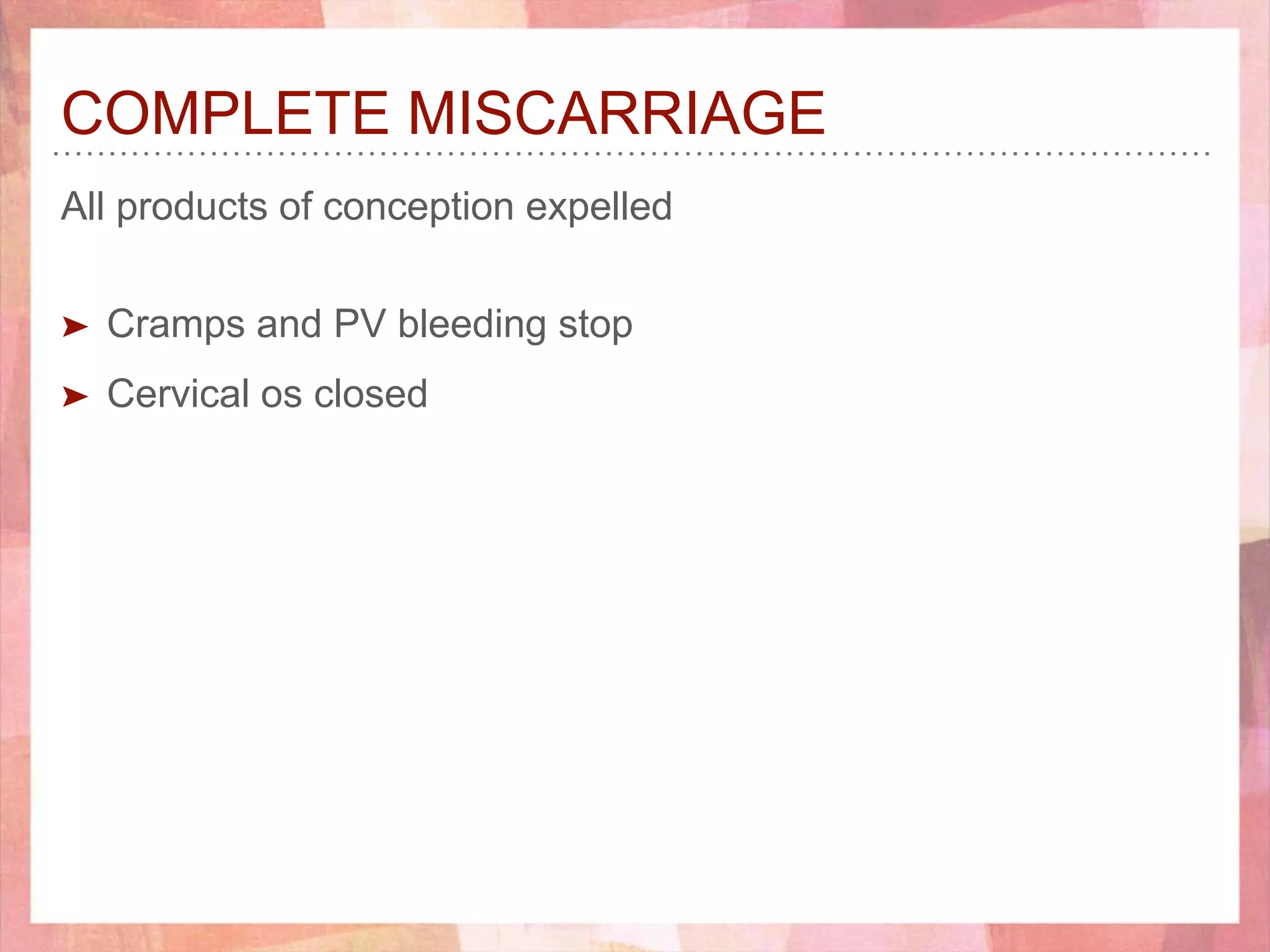 COMPLETE MISCARRIAGE

All products of conception expelled

➤ Cramps and PV bleeding stop

➤ Cervical os closed